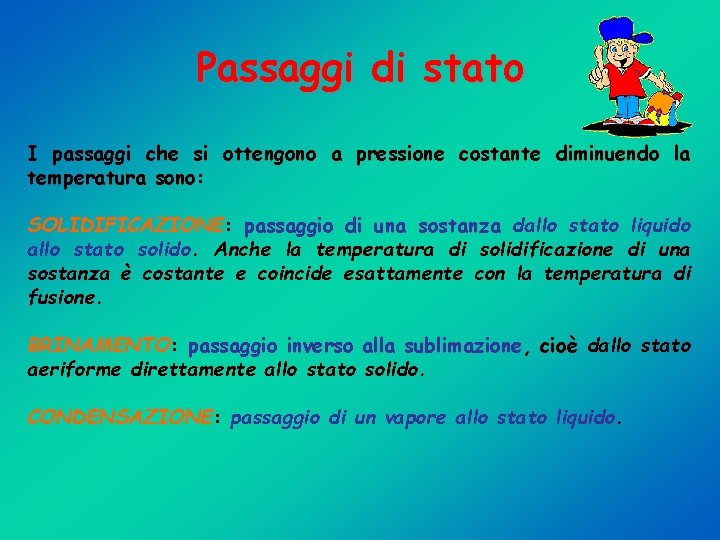 Passaggi di stato

I passaggi che si ottengono a pressione costante diminuendo la temperatura sono:

SOLIDIFICAZIONE: passaggio di una sostanza dallo stato liquido allo stato solido. Anche la temperatura di solidificazione di una sostanza è costante e coincide esattamente con la temperatura di fusione.

BRINAMENTO: passaggio inverso alla sublimazione, cioè dallo stato aeriforme direttamente allo stato solido.

CONDENSAZIONE: passaggio di un vapore allo stato liquido.